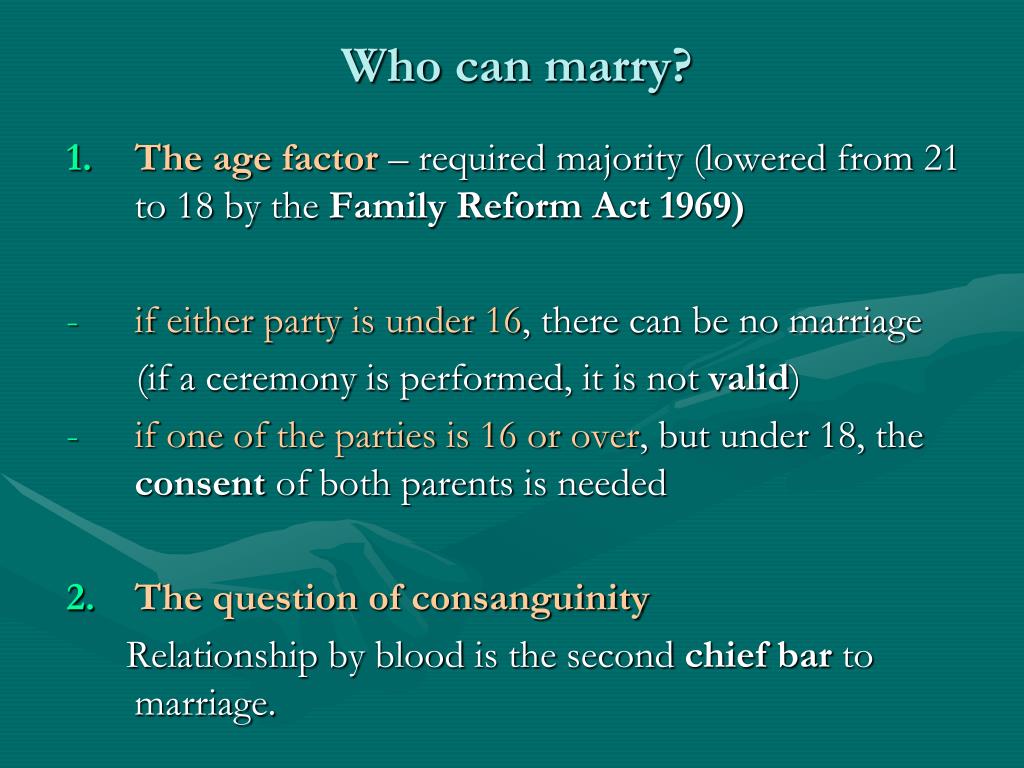 Who can marry?

1. The age factor – required majority (lowered from 21 to 18 by the Family Reform Act 1969)

- if either party is under 16, there can be no marriage (if a ceremony is performed, it is not valid)
- if one of the parties is 16 or over, but under 18, the consent of both parents is needed

2. The question of consanguinity

Relationship by blood is the second chief bar to marriage.